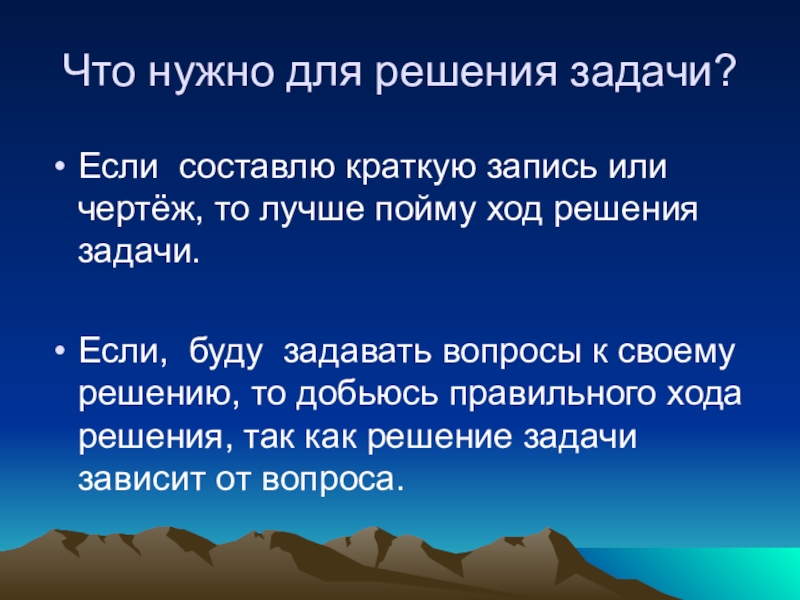 Что нужно для решения задачи?

• Если  составлю краткую запись или чертёж, то лучше пойму ход решения задачи.

• Если,  буду  задавать вопросы к своему решению, то добьюсь правильного хода решения, так как решение задачи зависит от вопроса.